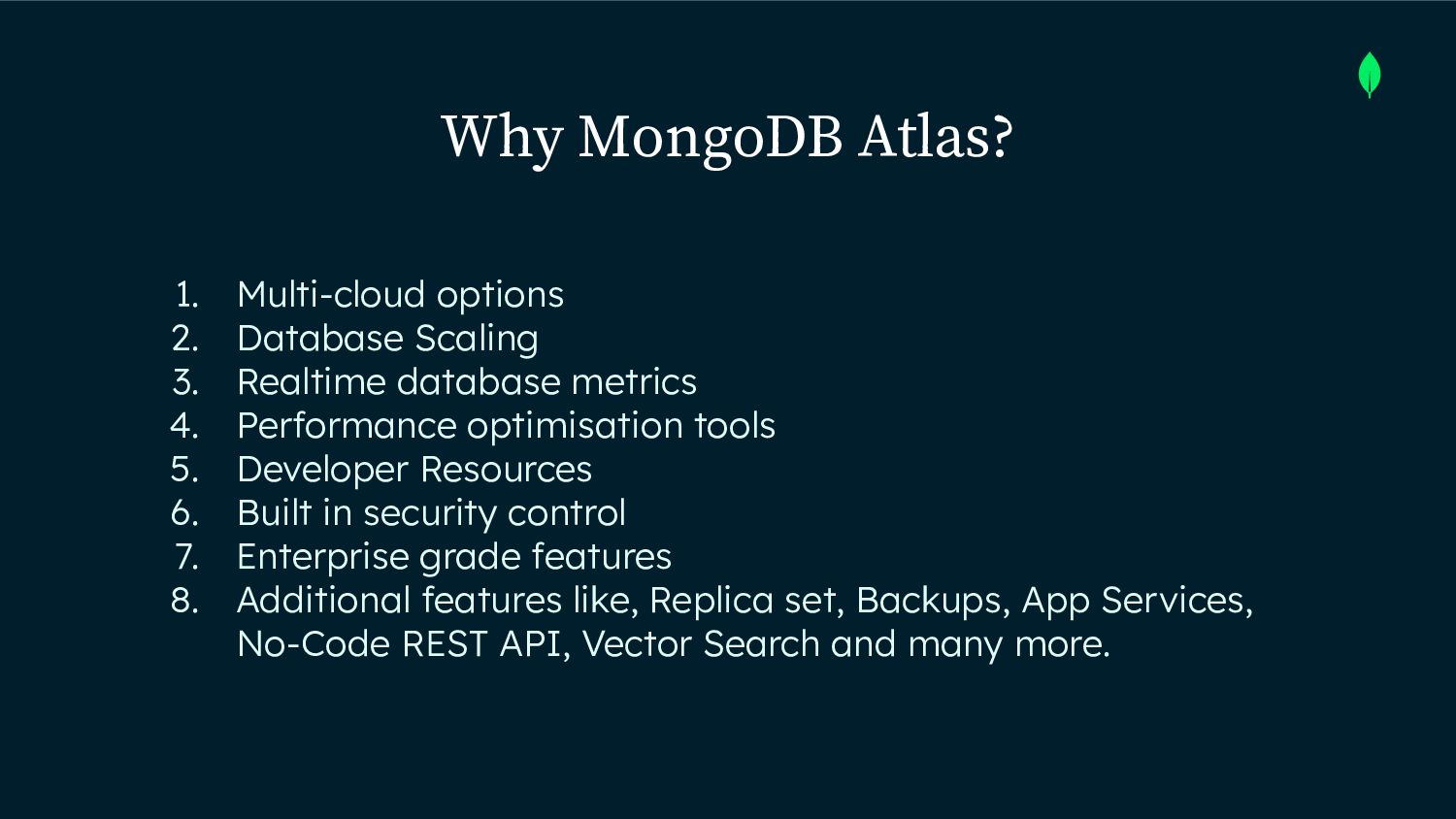 Why MongoDB Atlas?

1. Multi-cloud options
2. Database Scaling
3. Realtime database metrics
4. Performance optimisation tools
5. Developer Resources
6. Built in security control
7. Enterprise grade features
8. Additional features like, Replica set, Backups, App Services, No-Code REST API, Vector Search and many more.